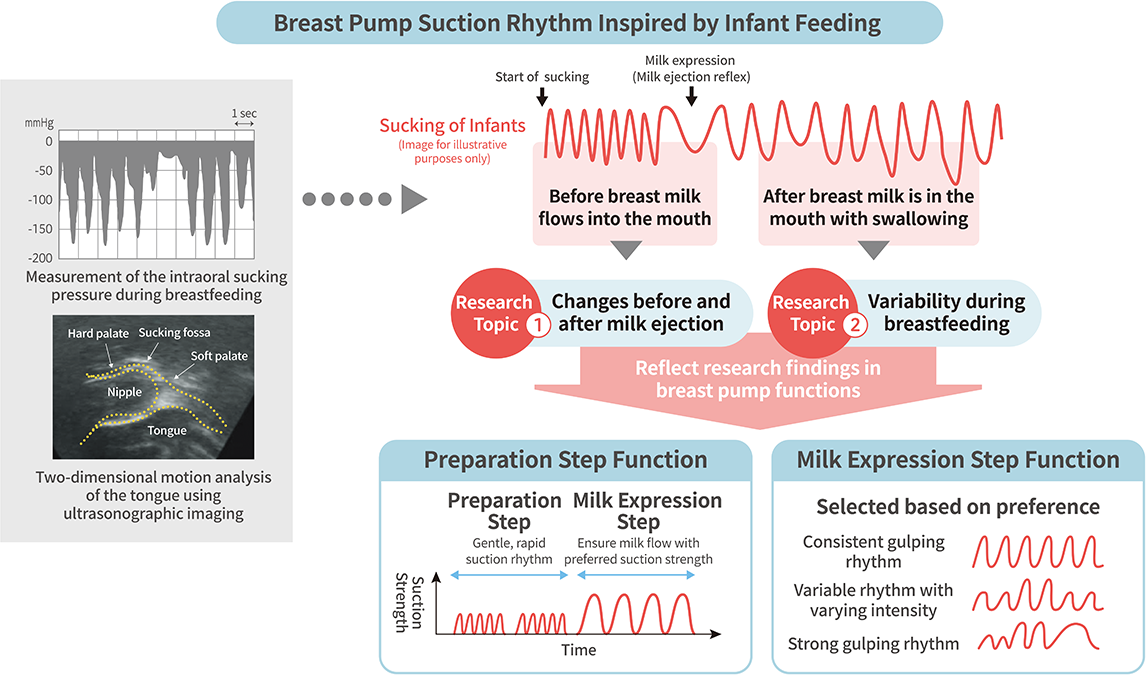 Breast Pump Suction Rhythm Inspired by Infant Feeding

mmHg
1 sec
0
-50
-100
-150
-200

Measurement of the intraoral sucking pressure during breastfeeding

Hard palate
Sucking fossa
Soft palate
Nipple
Tongue

Two-dimensional motion analysis of the tongue using ultrasonographic imaging

Start of sucking
Milk expression (Milk ejection reflex)

Sucking of Infants
(Image for illustrative purposes only)

Before breast milk flows into the mouth

After breast milk is in the mouth with swallowing

Research Topic 1 Changes before and after milk ejection

Research Topic 2 Variability during breastfeeding

Reflect research findings in breast pump functions

Preparation Step Function

Preparation Step
Gentle, rapid suction rhythm

Milk Expression Step
Ensure milk flow with preferred suction strength

Suction Strength
Time

Milk Expression Step Function

Selected based on preference

Consistent gulping rhythm

Variable rhythm with varying intensity

Strong gulping rhythm